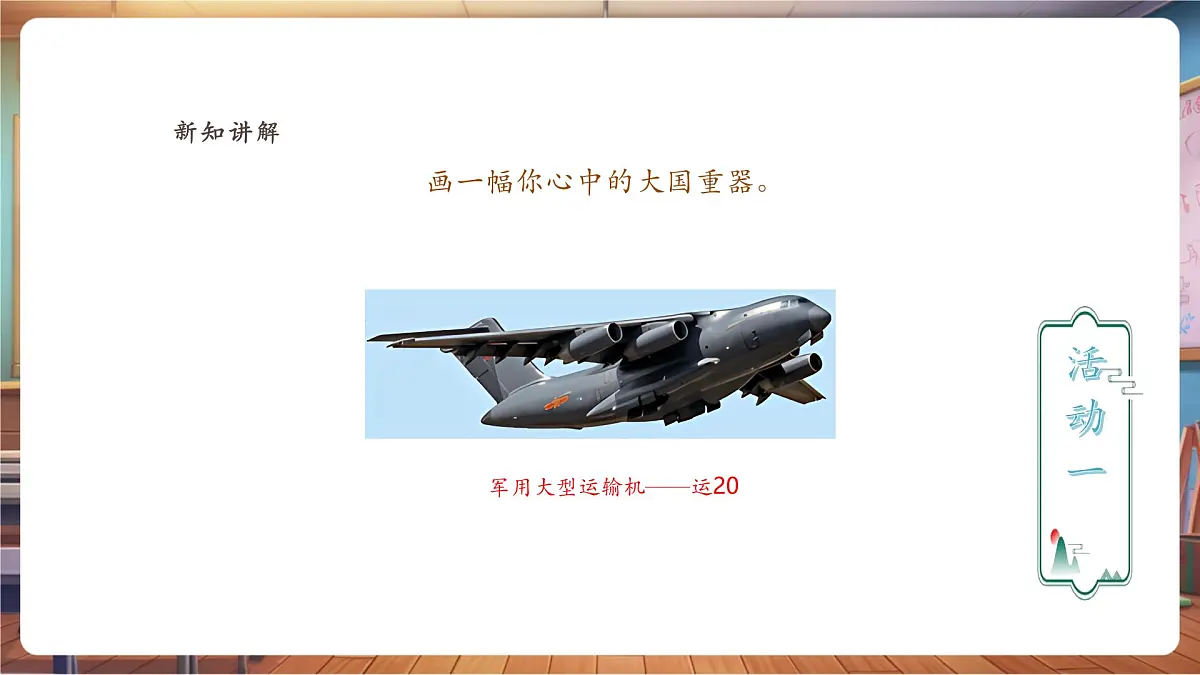 新知讲解

画一幅你心中的大国重器。

军用大型运输机——运20

活动一